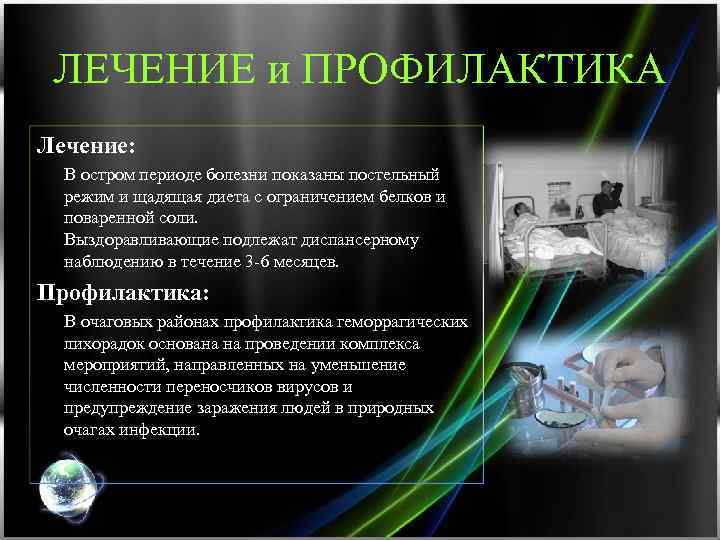 ЛЕЧЕНИЕ и ПРОФИЛАКТИКА

Лечение:

В остром периоде болезни показаны постельный режим и щадящая диета с ограничением белков и поваренной соли.

Выздоравливающие подлежат диспансерному наблюдению в течение 3-6 месяцев.

Профилактика:

В очаговых районах профилактика геморрагических лихорадок основана на проведении комплекса мероприятий, направленных на уменьшение численности переносчиков вирусов и предупреждение заражения людей в природных очагах инфекции.